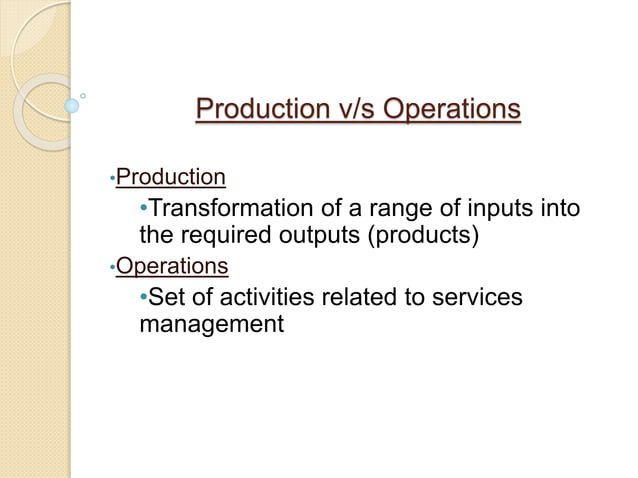 Production v/s Operations

•Production

•Transformation of a range of inputs into the required outputs (products)

•Operations

•Set of activities related to services management